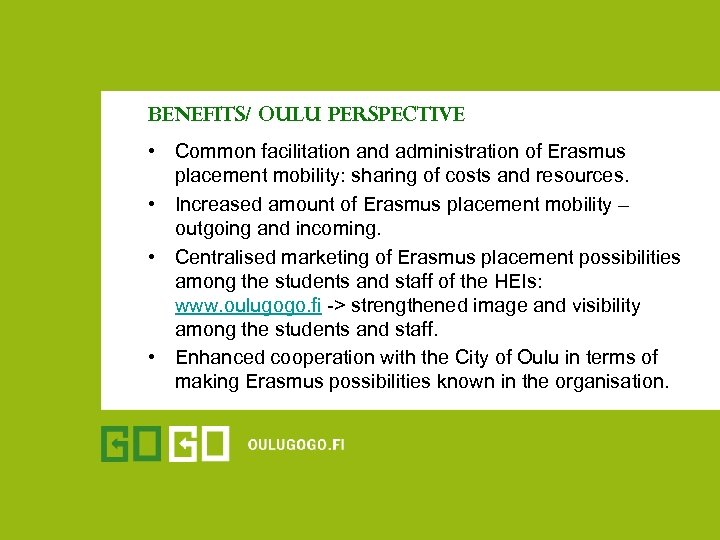 BENEFITS/ OULU PERSPECTIVE

• Common facilitation and administration of Erasmus placement mobility: sharing of costs and resources.
• Increased amount of Erasmus placement mobility – outgoing and incoming.
• Centralised marketing of Erasmus placement possibilities among the students and staff of the HEIs: www.oulugogo.fi -> strengthened image and visibility among the students and staff.
• Enhanced cooperation with the City of Oulu in terms of making Erasmus possibilities known in the organisation.

GOGO OULUGOGO.FI